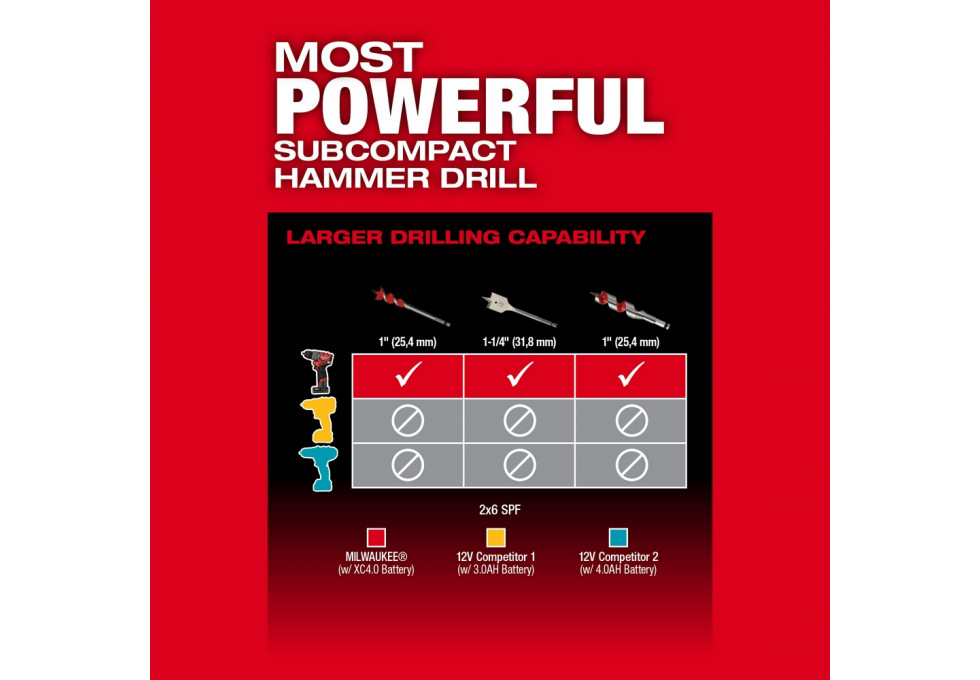 MOST
POWERFUL
SUBCOMPACT
HAMMER DRILL

LARGER DRILLING CAPABILITY

| 1" (25,4 mm) | 1-1/4" (31,8 mm) | 1" (25,4 mm) |
|---|---|---|
| ✓ | ✓ | ✓ |
| ⊘ | ⊘ | ⊘ |
| ⊘ | ⊘ | ⊘ |

2x6 SPF

MILWAUKEE®
(w/ XC4.0 Battery)

12V Competitor 1
(w/ 3.0AH Battery)

12V Competitor 2
(w/ 4.0AH Battery)